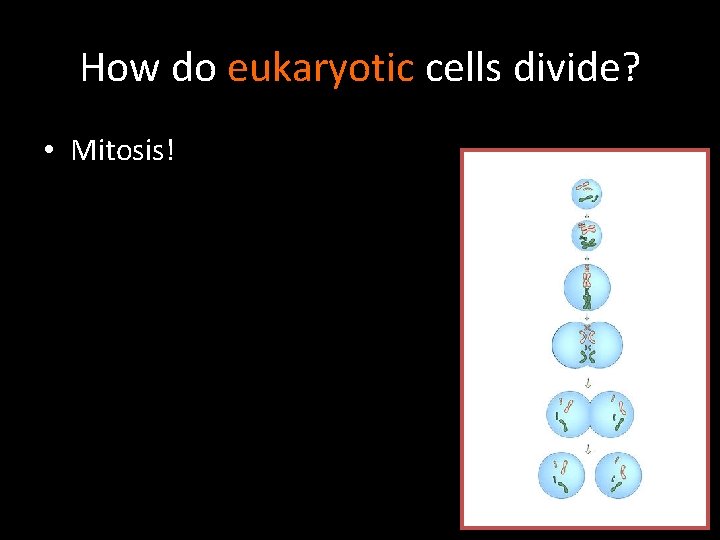 How do eukaryotic cells divide?

• Mitosis!